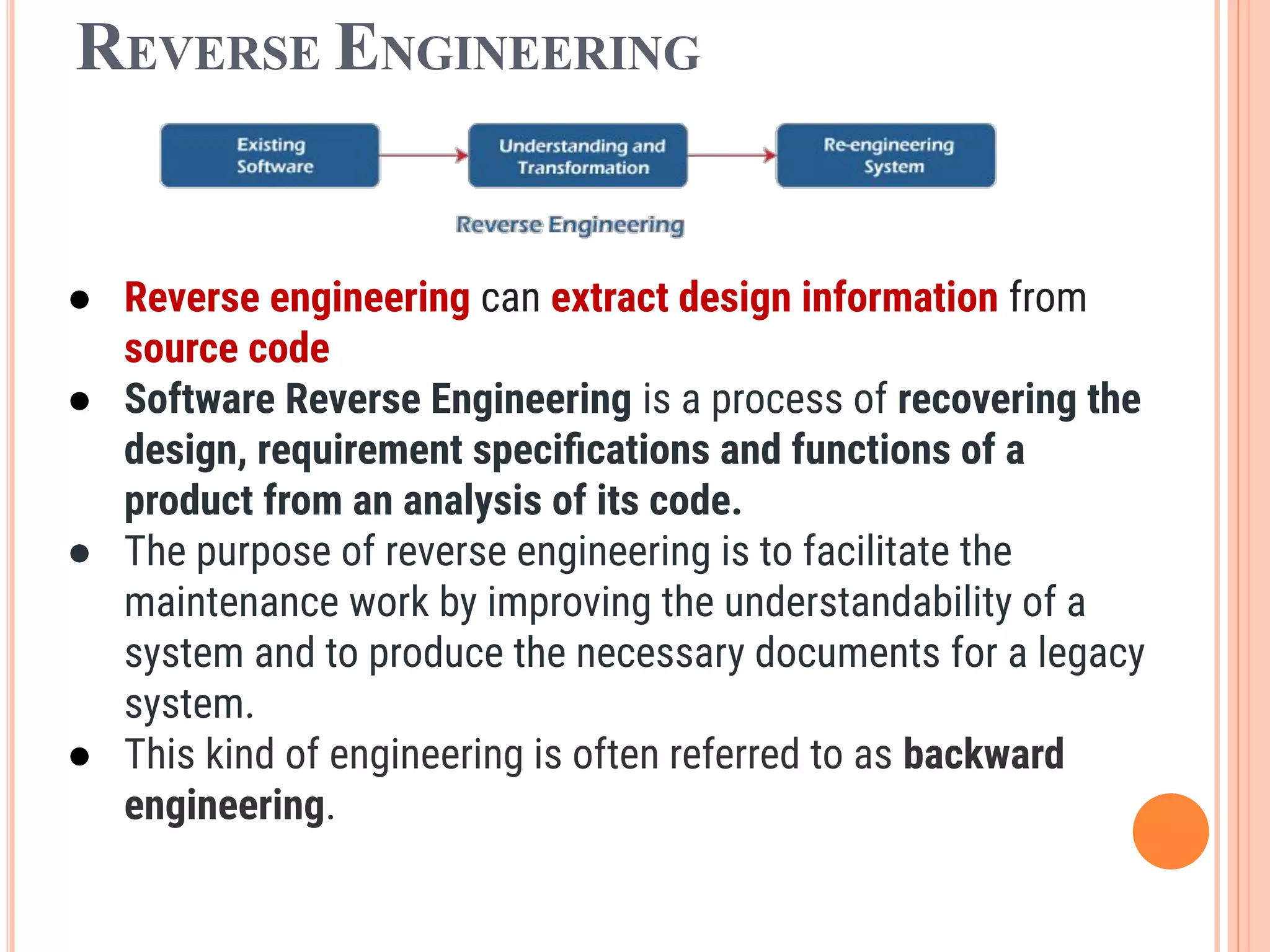 REVERSE ENGINEERING

Existing Software

Understanding and Transformation

Re-engineering System

Reverse Engineering

● Reverse engineering can extract design information from source code

● Software Reverse Engineering is a process of recovering the design, requirement specifications and functions of a product from an analysis of its code.

● The purpose of reverse engineering is to facilitate the maintenance work by improving the understandability of a system and to produce the necessary documents for a legacy system.

● This kind of engineering is often referred to as backward engineering.